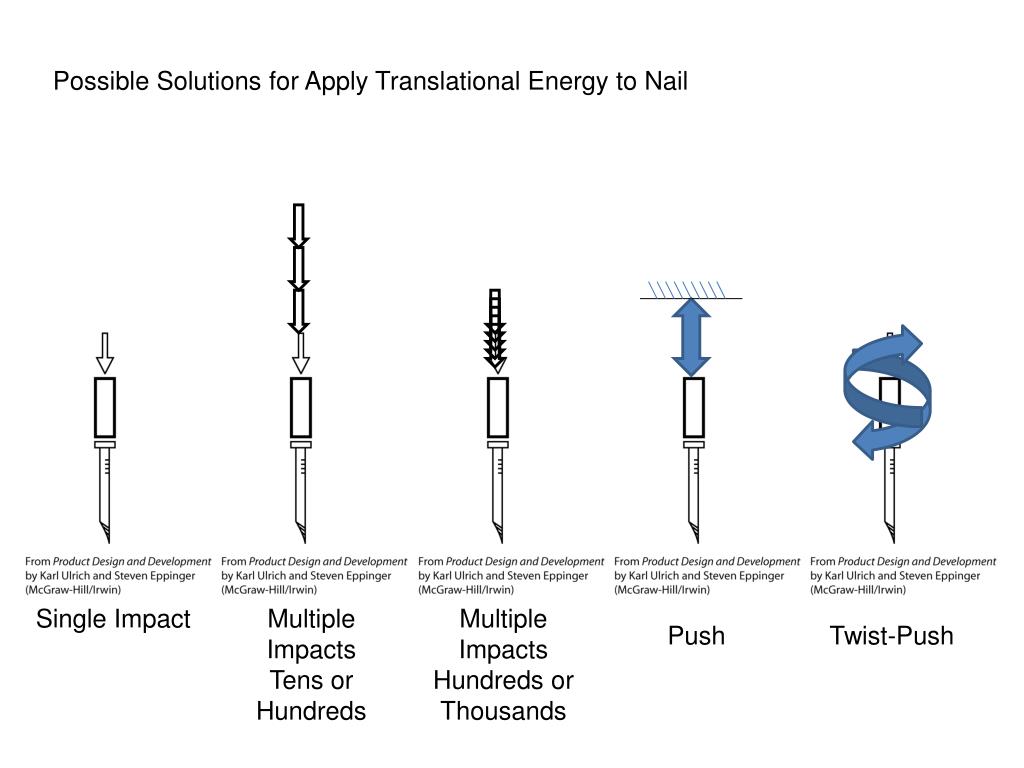 Possible Solutions for Apply Translational Energy to Nail

From Product Design and Development by Karl Ulrich and Steven Eppinger (McGraw-Hill/Irwin)

Single Impact

From Product Design and Development by Karl Ulrich and Steven Eppinger (McGraw-Hill/Irwin)

Multiple Impacts Tens or Hundreds

From Product Design and Development by Karl Ulrich and Steven Eppinger (McGraw-Hill/Irwin)

Multiple Impacts Hundreds or Thousands

From Product Design and Development by Karl Ulrich and Steven Eppinger (McGraw-Hill/Irwin)

Push

From Product Design and Development by Karl Ulrich and Steven Eppinger (McGraw-Hill/Irwin)

Twist-Push